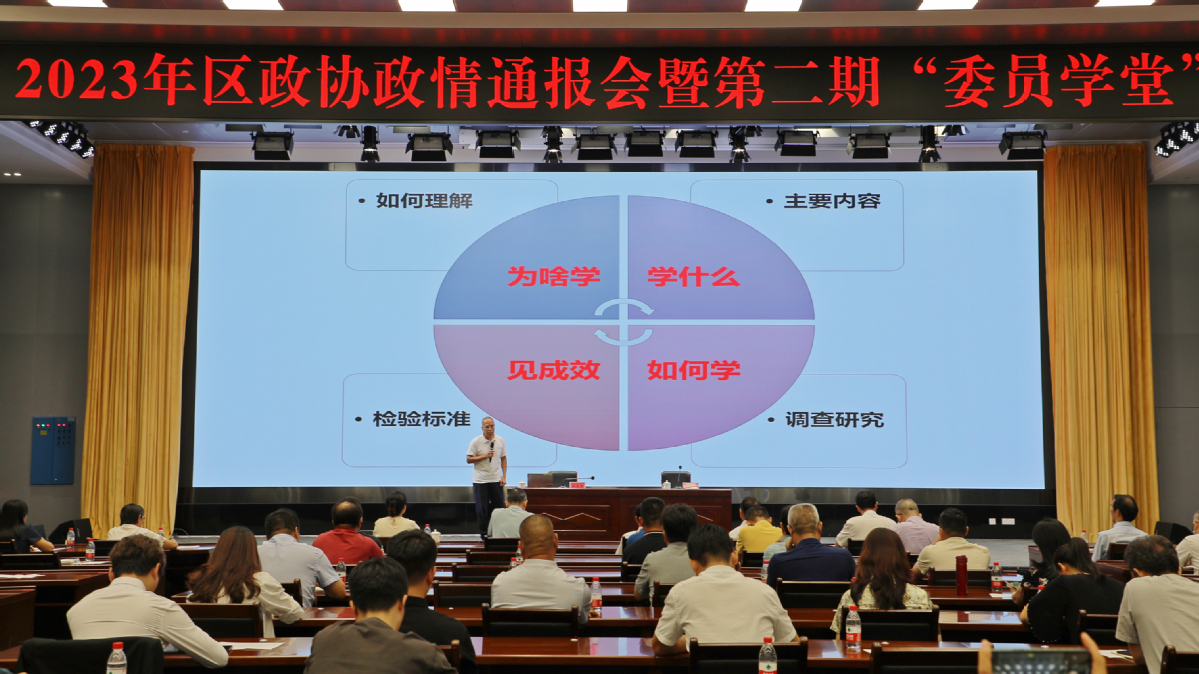 2023年区政协政情通报会暨第二期“委员学堂”

• 如何理解

• 主要内容

为啥学

学什么

见成效

如何学

• 检验标准

• 调查研究